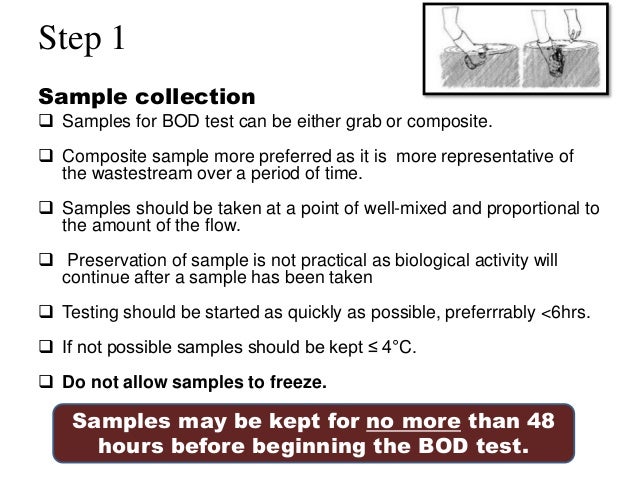 Step 1

Sample collection

❑ Samples for BOD test can be either grab or composite.

❑ Composite sample more preferred as it is more representative of the wastestream over a period of time.

❑ Samples should be taken at a point of well-mixed and proportional to the amount of the flow.

❑ Preservation of sample is not practical as biological activity will continue after a sample has been taken

❑ Testing should be started as quickly as possible, preferrrably <6hrs.

❑ If not possible samples should be kept ≤ 4°C.

❑ Do not allow samples to freeze.

Samples may be kept for no more than 48 hours before beginning the BOD test.